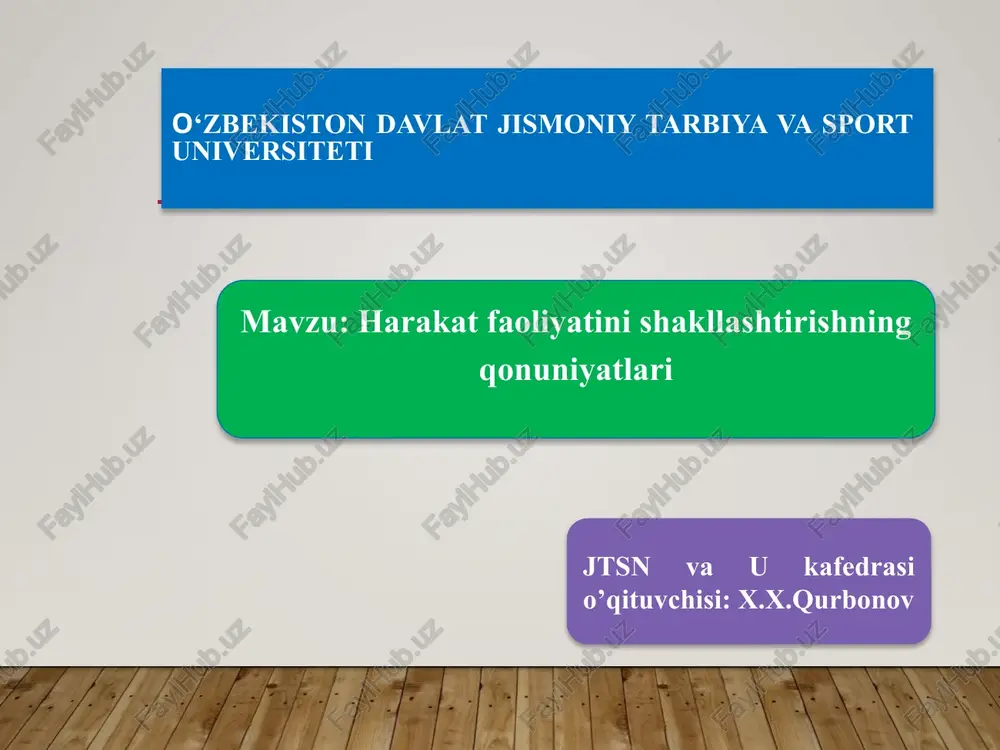 O‘ZBEKISTON DAVLAT JISMONIY TARBIYA VA SPORT UNIVERSITETI

Mavzu: Harakat faoliyatini shakllashtirishning qonuniyatlari

JTSN va U kafedrasi o’qituvchisi: X.X.Qurbonov

FaylHub.uz